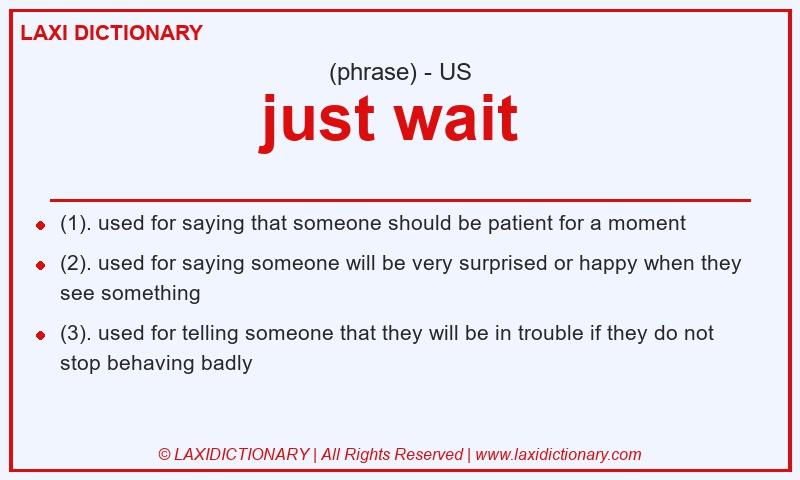 LAXI DICTIONARY

(phrase) - US

just wait

- (1). used for saying that someone should be patient for a moment
- (2). used for saying someone will be very surprised or happy when they see something
- (3). used for telling someone that they will be in trouble if they do not stop behaving badly

© LAXIDICTIONARY | All Rights Reserved | www.laxidictionary.com